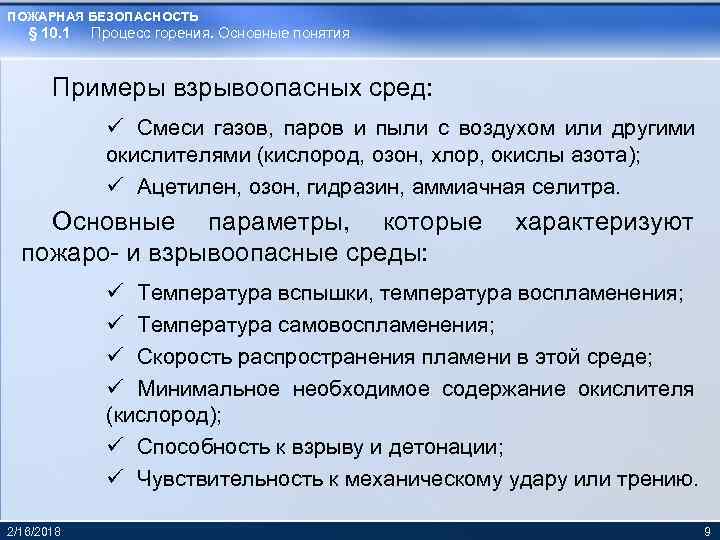 ПОЖАРНАЯ БЕЗОПАСНОСТЬ
§ 10.1 Процесс горения. Основные понятия

Примеры взрывоопасных сред:

✓ Смеси газов, паров и пыли с воздухом или другими окислителями (кислород, озон, хлор, окислы азота);
✓ Ацетилен, озон, гидразин, аммиачная селитра.

Основные параметры, которые характеризуют пожаро- и взрывоопасные среды:

✓ Температура вспышки, температура воспламенения;
✓ Температура самовоспламенения;
✓ Скорость распространения пламени в этой среде;
✓ Минимальное необходимое содержание окислителя (кислород);
✓ Способность к взрыву и детонации;
✓ Чувствительность к механическому удару или трению.

2/16/2018
9